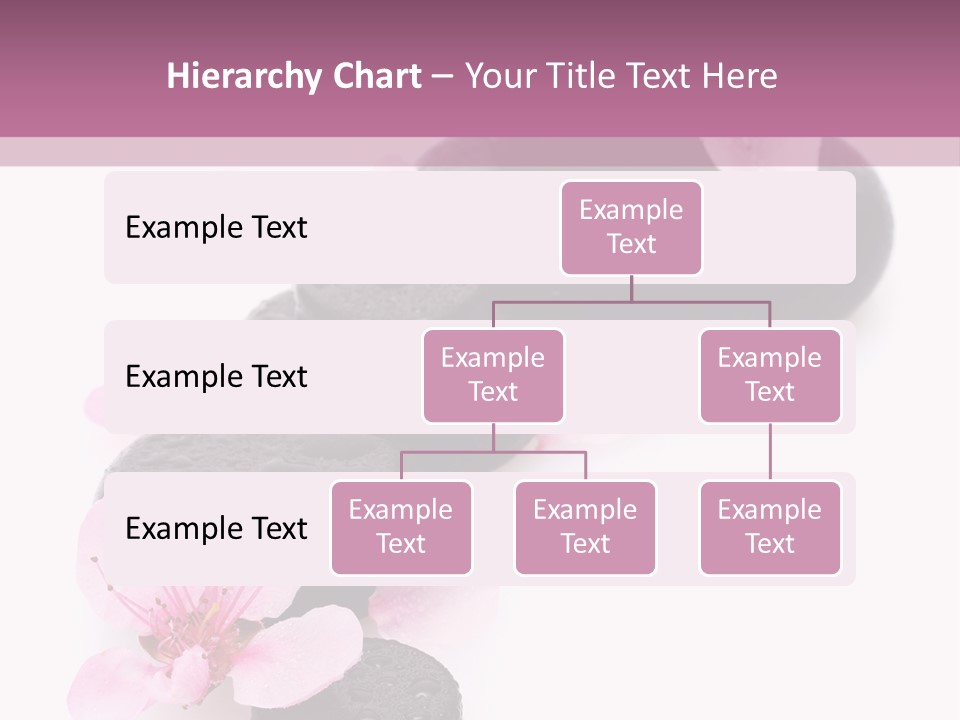 Hierarchy Chart – Your Title Text Here

Example Text

Example Text

Example Text

Example Text

Example Text

Example Text

Example Text

Example Text

Example Text